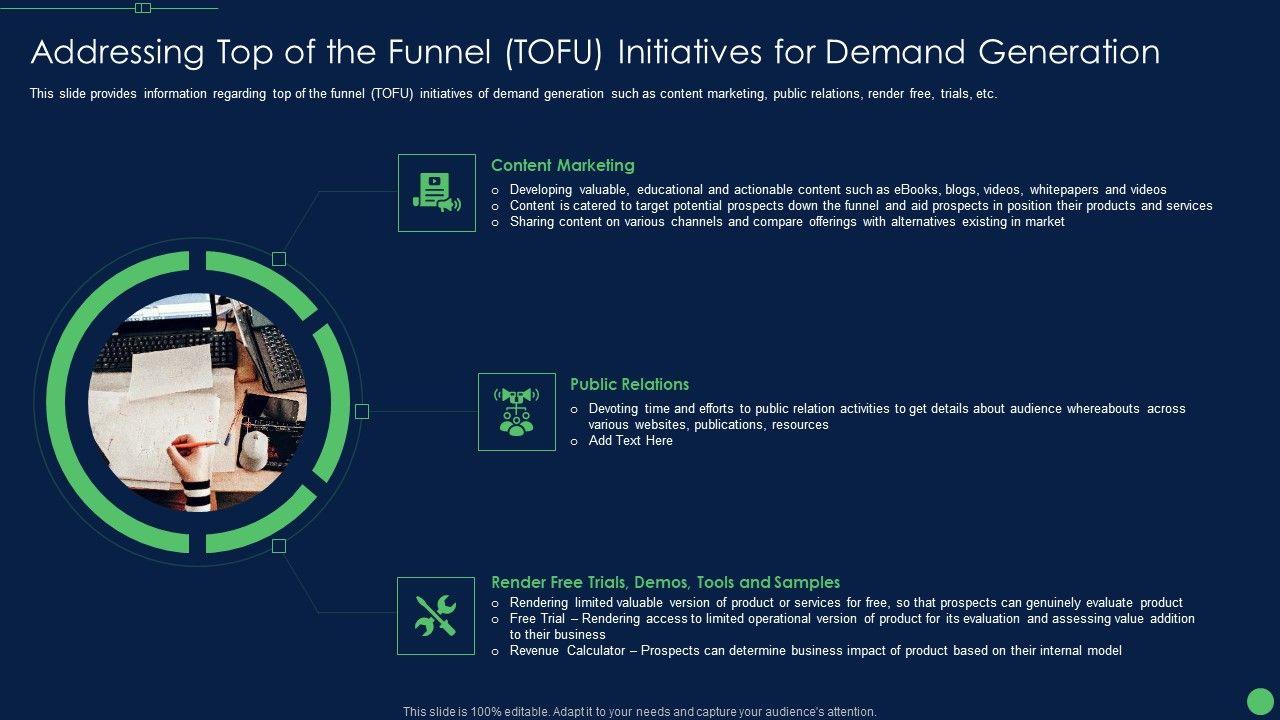 Addressing Top of the Funnel (TOFU) Initiatives for Demand Generation

This slide provides information regarding top of the funnel (TOFU) initiatives of demand generation such as content marketing, public relations, render free, trials, etc.

Content Marketing

o Developing valuable, educational and actionable content such as eBooks, blogs, videos, whitepapers and videos
o Content is catered to target potential prospects down the funnel and aid prospects in position their products and services
o Sharing content on various channels and compare offerings with alternatives existing in market

Public Relations

o Devoting time and efforts to public relation activities to get details about audience whereabouts across various websites, publications, resources
o Add Text Here

Render Free Trials, Demos, Tools and Samples

o Rendering limited valuable version of product or services for free, so that prospects can genuinely evaluate product
o Free Trial – Rendering access to limited operational version of product for its evaluation and assessing value addition to their business
o Revenue Calculator – Prospects can determine business impact of product based on their internal model

This slide is 100% editable. Adapt it to your needs and capture your audience's attention.